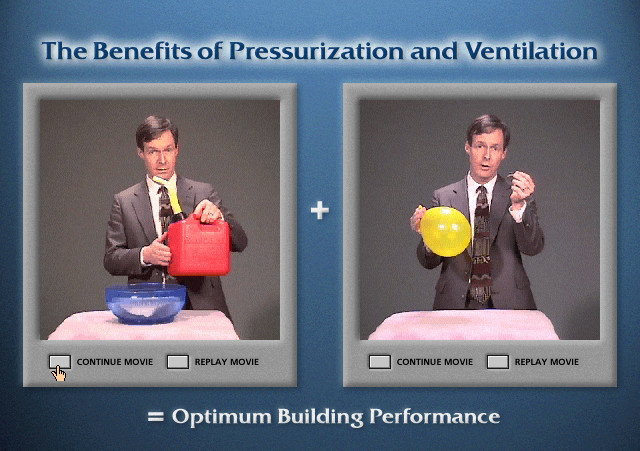 The Benefits of Pressurization and Ventilation

CONTINUE MOVIE REPLAY MOVIE

+

CONTINUE MOVIE REPLAY MOVIE

= Optimum Building Performance